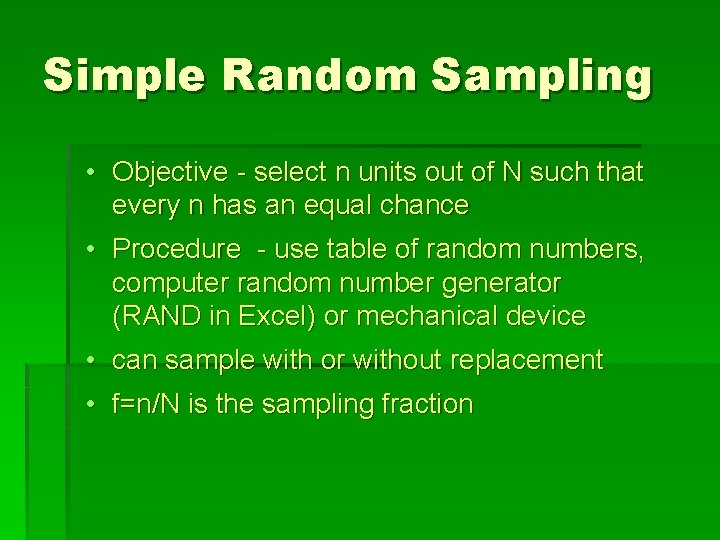 Simple Random Sampling

• Objective - select n units out of N such that every n has an equal chance

• Procedure - use table of random numbers, computer random number generator (RAND in Excel) or mechanical device

• can sample with or without replacement

• f=n/N is the sampling fraction